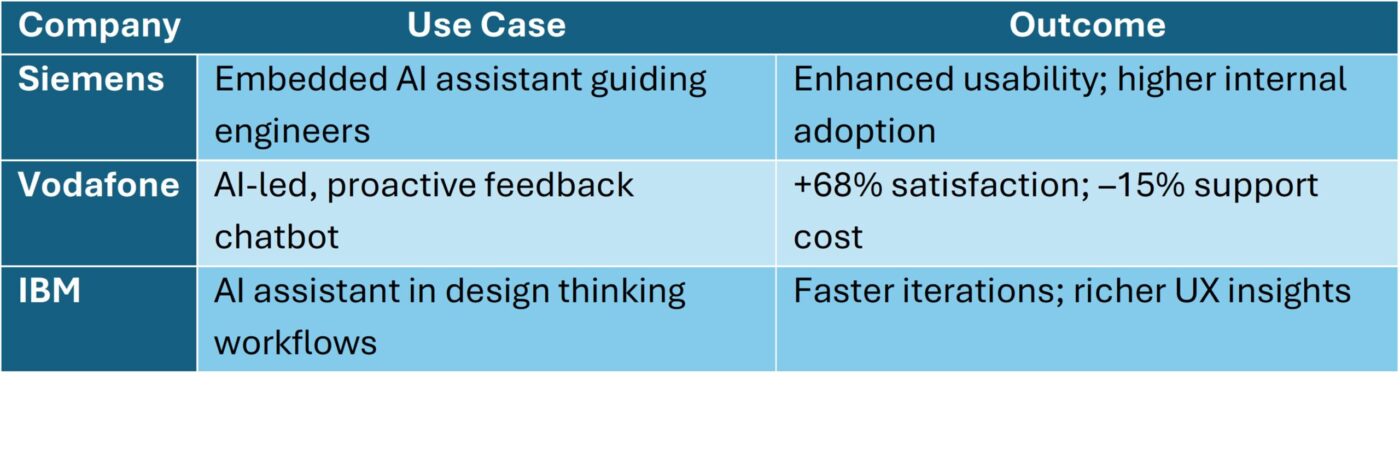 | Company | Use Case | Outcome |
|---|---|---|
| Siemens | Embedded AI assistant guiding engineers | Enhanced usability; higher internal adoption |
| Vodafone | AI-led, proactive feedback chatbot | +68% satisfaction; –15% support cost |
| IBM | AI assistant in design thinking workflows | Faster iterations; richer UX insights |